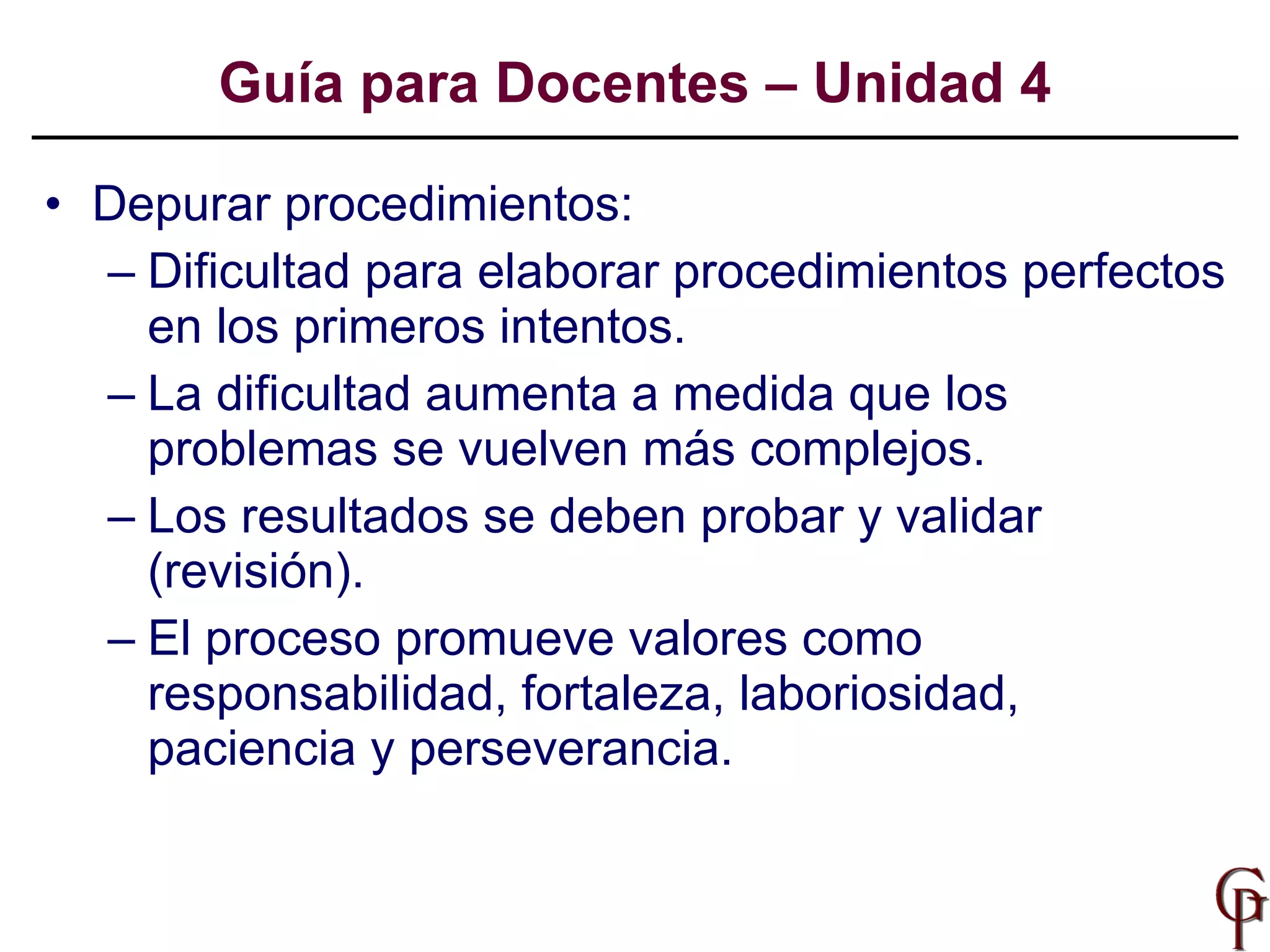 Guía para Docentes – Unidad 4

• Depurar procedimientos:
– Dificultad para elaborar procedimientos perfectos en los primeros intentos.
– La dificultad aumenta a medida que los problemas se vuelven más complejos.
– Los resultados se deben probar y validar (revisión).
– El proceso promueve valores como responsabilidad, fortaleza, laboriosidad, paciencia y perseverancia.

GP